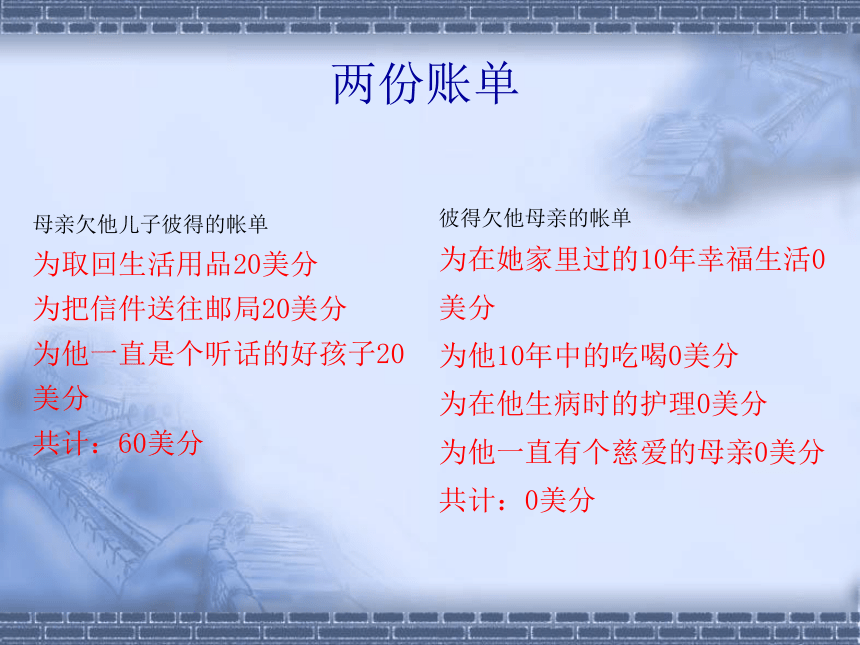 两份账单

母亲欠他儿子彼得的帐单

为取回生活用品20美分

为把信件送往邮局20美分

为他一直是个听话的好孩子20美分

共计：60美分

彼得欠他母亲的帐单

为在她家里过的10年幸福生活0美分

为他10年中的吃喝0美分

为在他生病时的护理0美分

为他一直有个慈爱的母亲0美分

共计：0美分